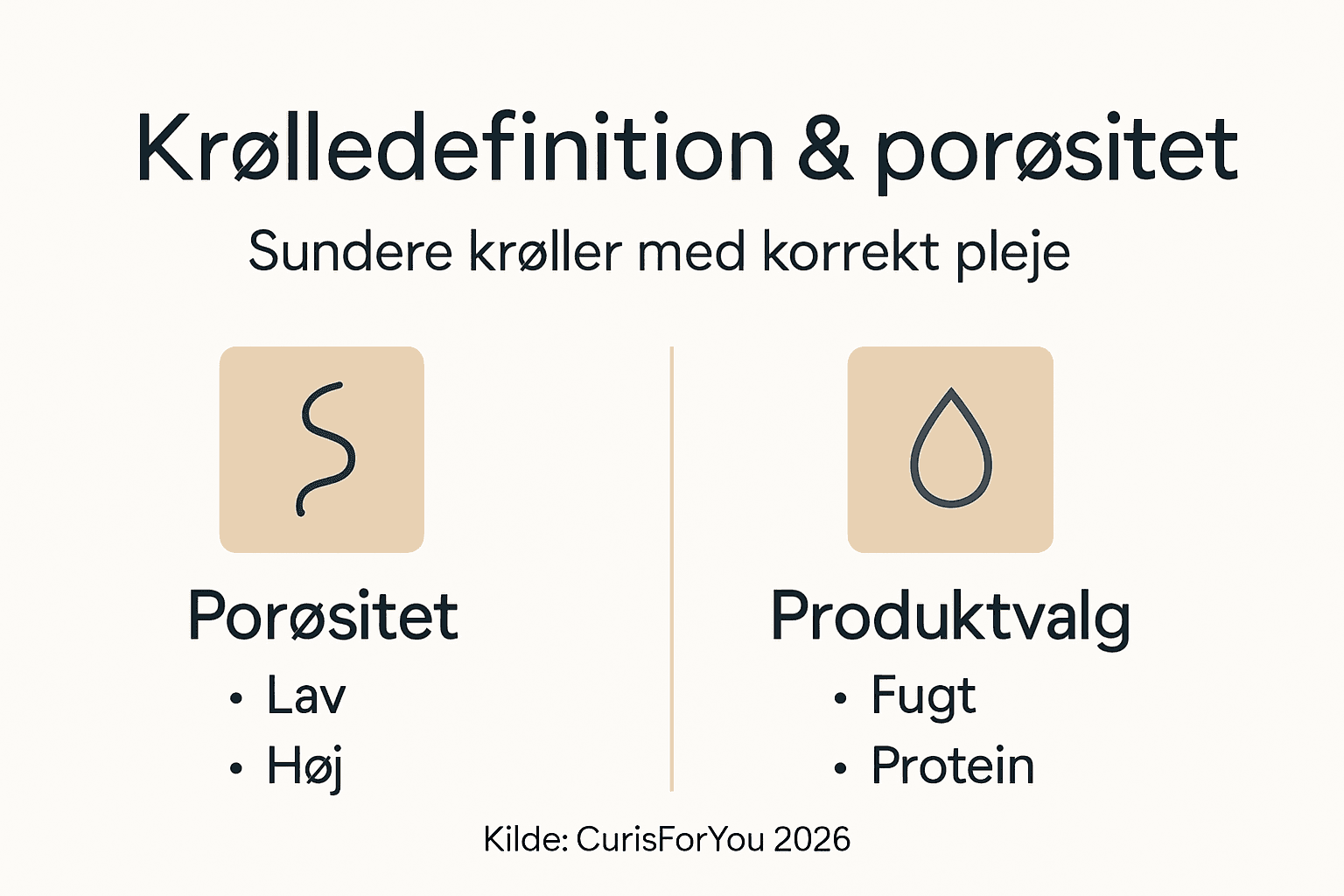 Krølledefinition & porøsitet

Sundere krøller med korrekt pleje

Porøsitet
• Lav
• Høj

Produktvalg
• Fugt
• Protein

Kilde: CurisForYou 2026